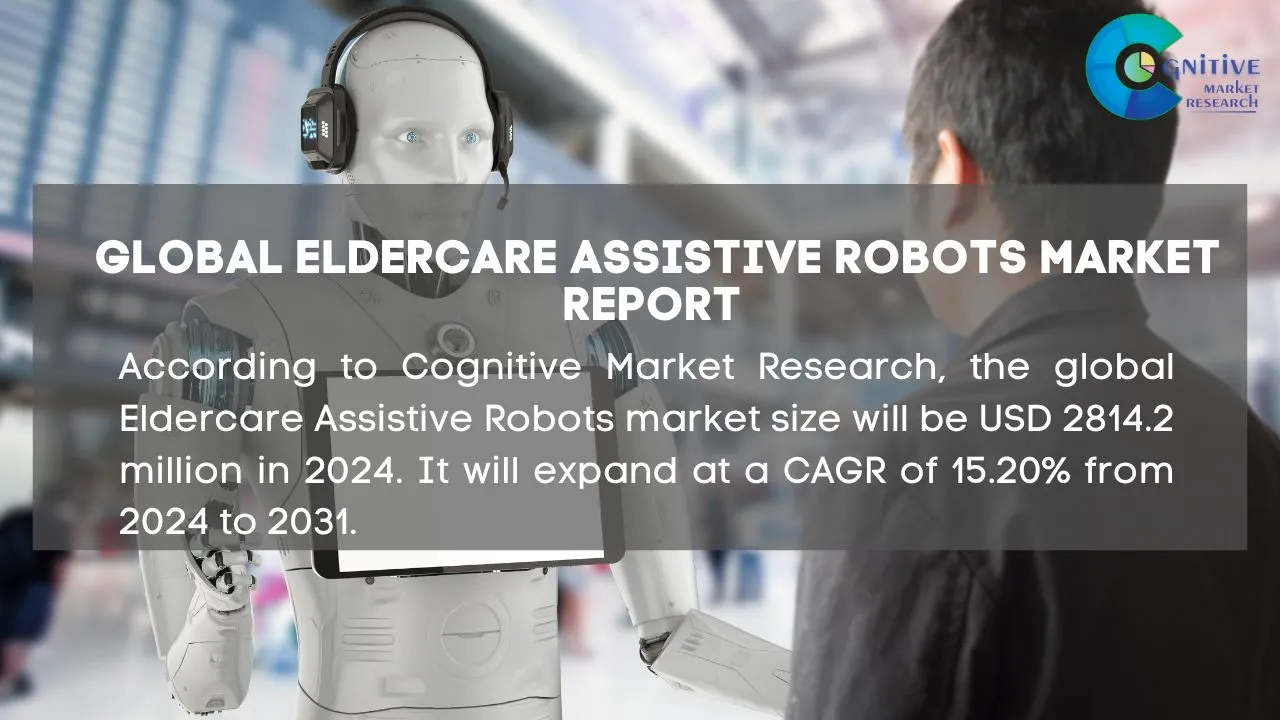 COGNITIVE MARKET RESEARCH

GLOBAL ELDERCARE ASSISTIVE ROBOTS MARKET REPORT

According to Cognitive Market Research, the global Eldercare Assistive Robots market size will be USD 2814.2 million in 2024. It will expand at a CAGR of 15.20% from 2024 to 2031.